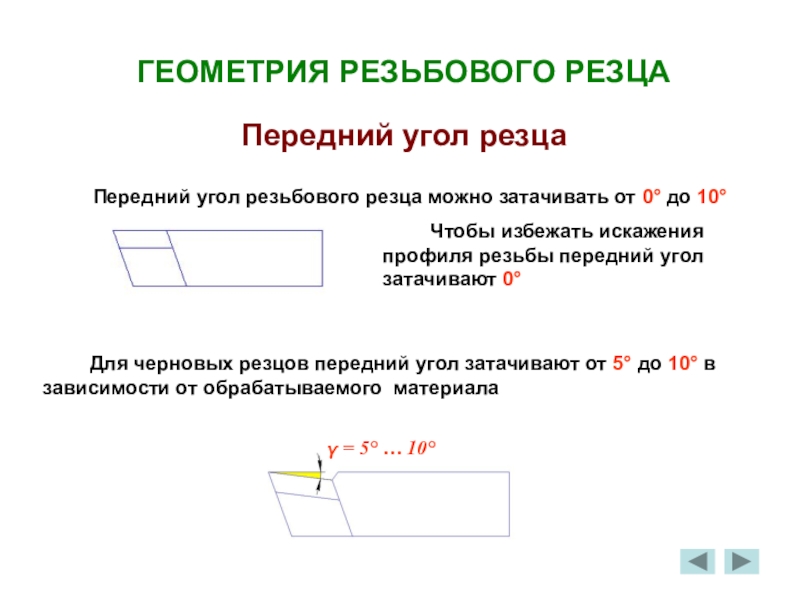 ГЕОМЕТРИЯ РЕЗЬБОВОГО РЕЗЦА

Передний угол резца

Передний угол резьбового резца можно затачивать от 0° до 10°

Чтобы избежать искажения профиля резьбы передний угол затачивают 0°

Для черновых резцов передний угол затачивают от 5° до 10° в зависимости от обрабатываемого материала

$\gamma = 5° \dots 10°$